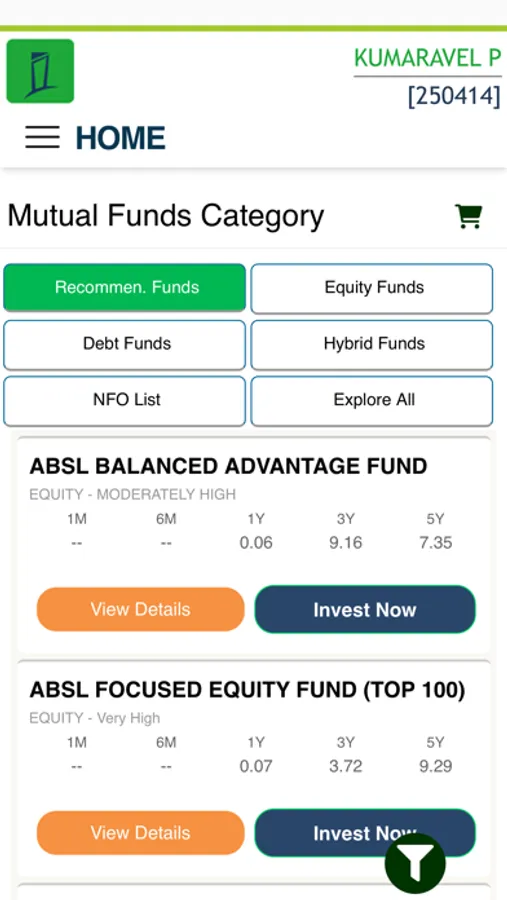 KUMARAVEL P
[250414]

HOME

Mutual Funds Category

Recommen. Funds
Equity Funds
Debt Funds
Hybrid Funds
NFO List
Explore All

ABSL BALANCED ADVANTAGE FUND
EQUITY - MODERATELY HIGH

| 1M | 6M | 1Y | 3Y | 5Y |
|---|---|---|---|---|
| -- | -- | 0.06 | 9.16 | 7.35 |

View Details
Invest Now

ABSL FOCUSED EQUITY FUND (TOP 100)
EQUITY - Very High

| 1M | 6M | 1Y | 3Y | 5Y |
|---|---|---|---|---|
| -- | -- | 0.07 | 3.72 | 9.29 |

View Details
Invest Now